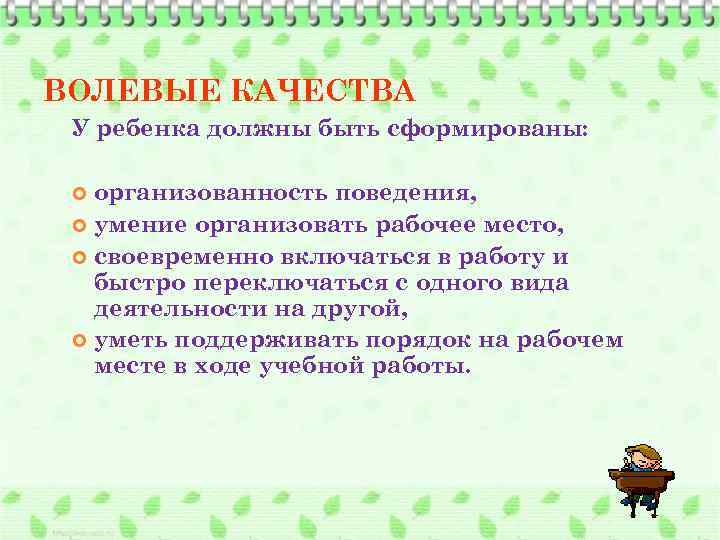 ВОЛЕВЫЕ КАЧЕСТВА

У ребенка должны быть сформированы:

организованность поведения,

умение организовать рабочее место,

своевременно включаться в работу и быстро переключаться с одного вида деятельности на другой,

уметь поддерживать порядок на рабочем месте в ходе учебной работы.